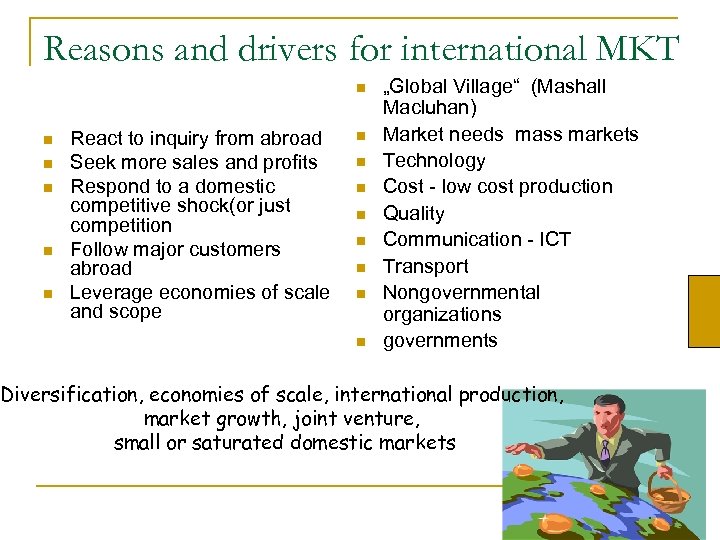 Reasons and drivers for international MKT

- React to inquiry from abroad
- Seek more sales and profits
- Respond to a domestic competitive shock(or just competition
- Follow major customers abroad
- Leverage economies of scale and scope

- „Global Village“ (Mashall Macluhan)
- Market needs mass markets
- Technology
- Cost - low cost production
- Quality
- Communication - ICT
- Transport
- Nongovernmental organizations
- governments

Diversification, economies of scale, international production, market growth, joint venture, small or saturated domestic markets